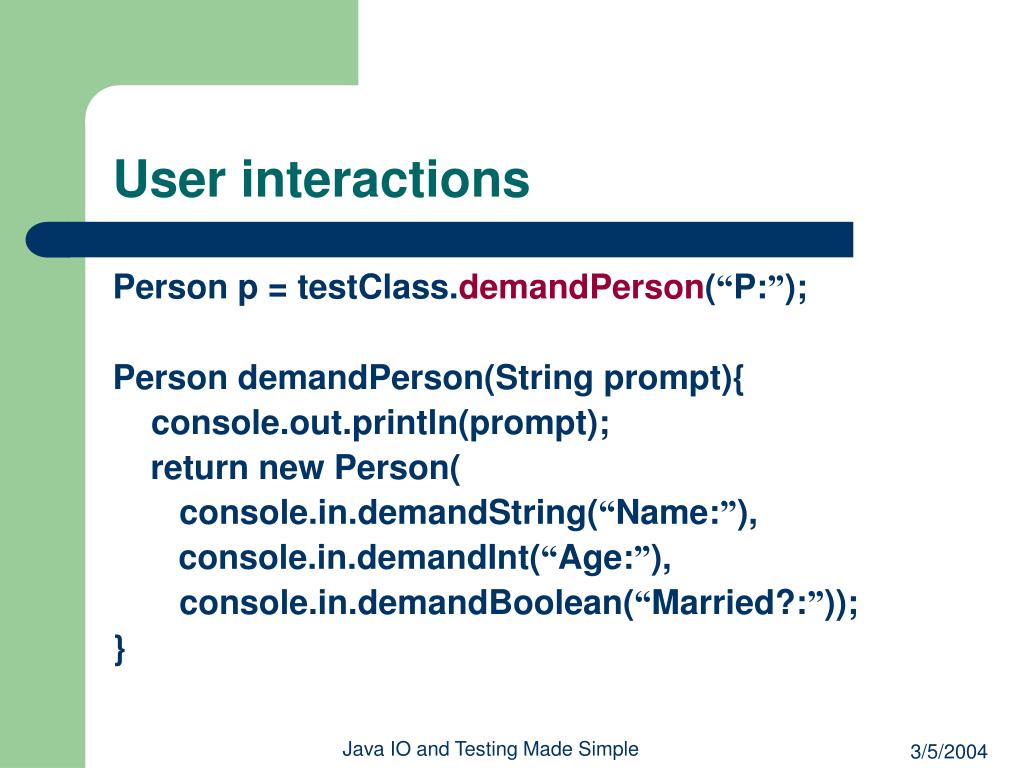 User interactions

Person p = testClass.demandPerson(“P:”);

Person demandPerson(String prompt){
console.out.println(prompt);
return new Person(
console.in.demandString(“Name:”),
console.in.demandInt(“Age:”),
console.in.demandBoolean(“Married?:”));
}

Java IO and Testing Made Simple

3/5/2004